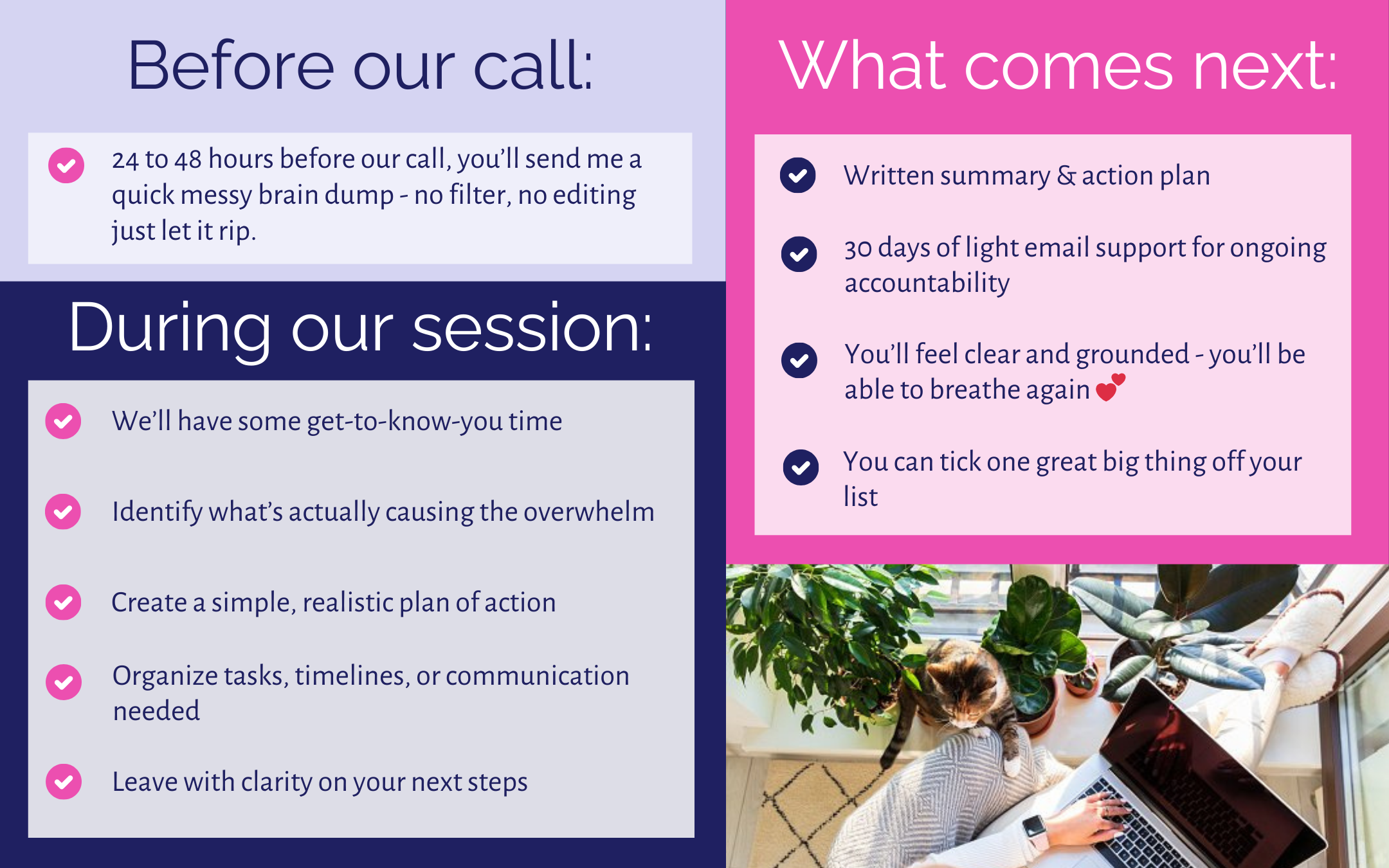 Before our call:

24 to 48 hours before our call, you'll send me a quick messy brain dump - no filter, no editing just let it rip.

During our session:

We'll have some get-to-know-you time

Identify what's actually causing the overwhelm

Create a simple, realistic plan of action

Organize tasks, timelines, or communication needed

Leave with clarity on your next steps

What comes next:

Written summary & action plan

30 days of light email support for ongoing accountability

You'll feel clear and grounded - you'll be able to breathe again 💕

You can tick one great big thing off your list